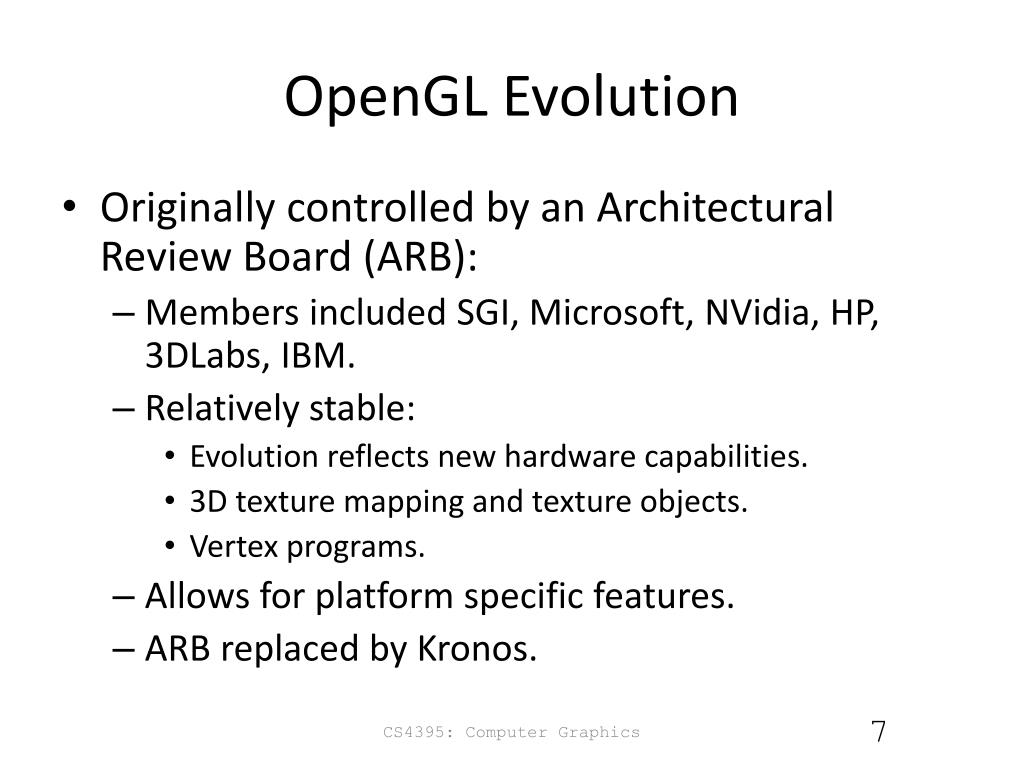 OpenGL Evolution

• Originally controlled by an Architectural Review Board (ARB):
– Members included SGI, Microsoft, NVidia, HP, 3DLabs, IBM.
– Relatively stable:
• Evolution reflects new hardware capabilities.
• 3D texture mapping and texture objects.
• Vertex programs.
– Allows for platform specific features.
– ARB replaced by Kronos.

CS4395: Computer Graphics

7